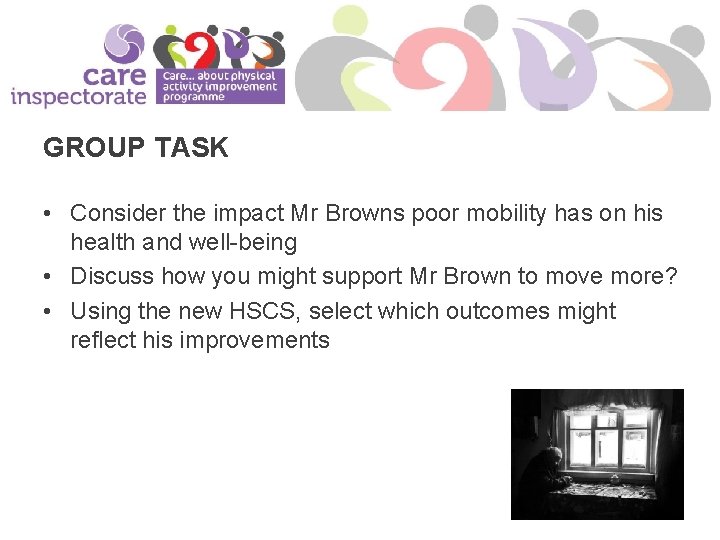 care inspectorate

Care... about physical activity improvement programme

GROUP TASK

• Consider the impact Mr Browns poor mobility has on his health and well-being
• Discuss how you might support Mr Brown to move more?
• Using the new HSCS, select which outcomes might reflect his improvements